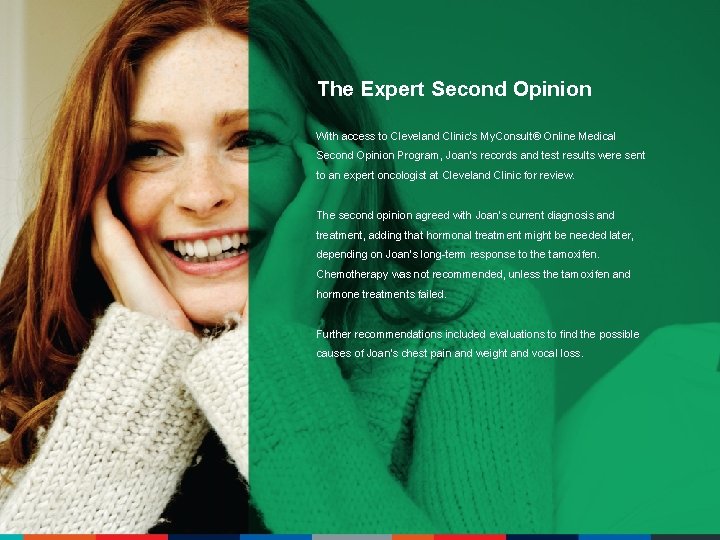 The Expert Second Opinion

With access to Cleveland Clinic's MyConsult® Online Medical Second Opinion Program, Joan's records and test results were sent to an expert oncologist at Cleveland Clinic for review.

The second opinion agreed with Joan's current diagnosis and treatment, adding that hormonal treatment might be needed later, depending on Joan's long-term response to the tamoxifen. Chemotherapy was not recommended, unless the tamoxifen and hormone treatments failed.

Further recommendations included evaluations to find the possible causes of Joan's chest pain and weight and vocal loss.